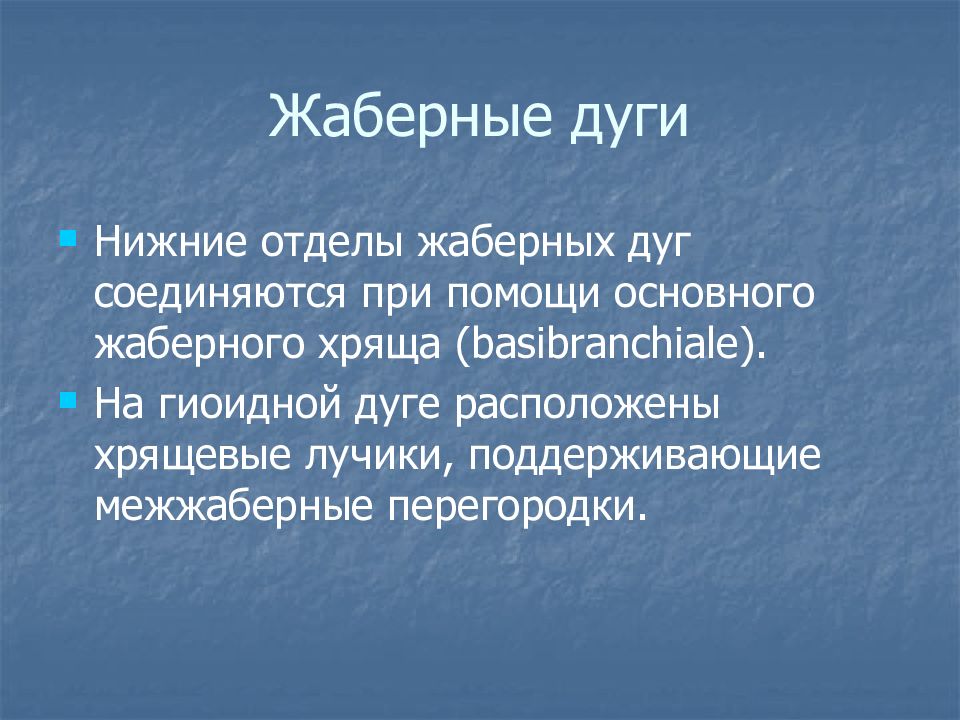 Жаберные дуги

Нижние отделы жаберных дуг соединяются при помощи основного жаберного хряща (basibranchiale).

На гиоидной дуге расположены хрящевые лучики, поддерживающие межжаберные перегородки.